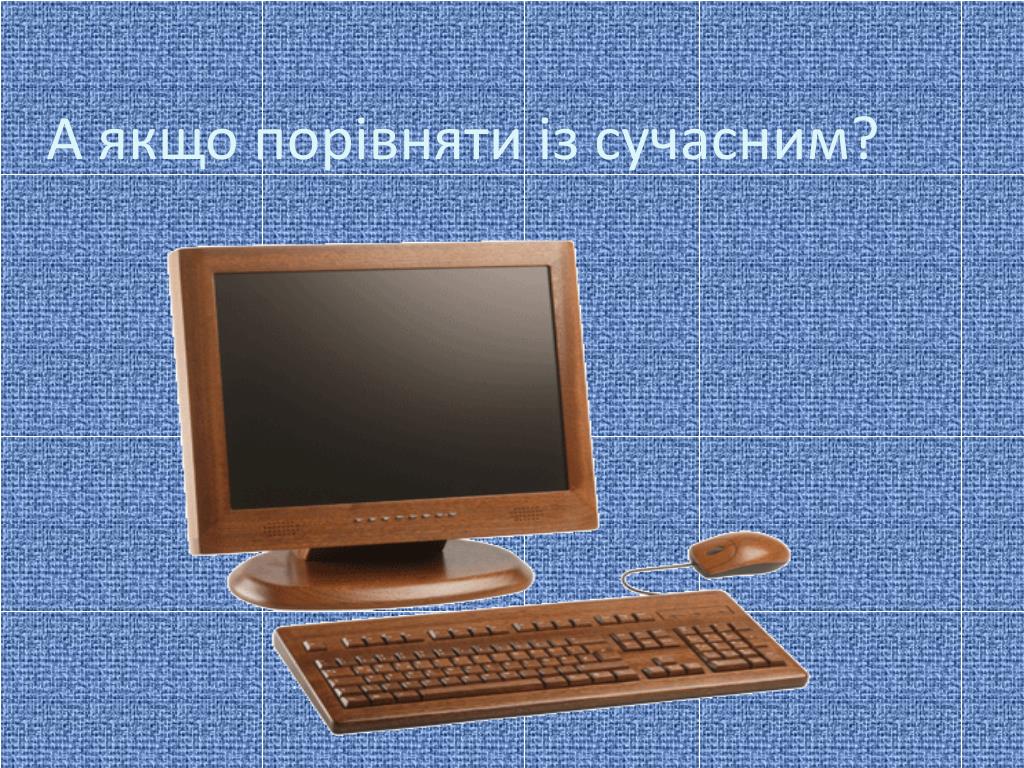 А якщо порівняти із сучасним?